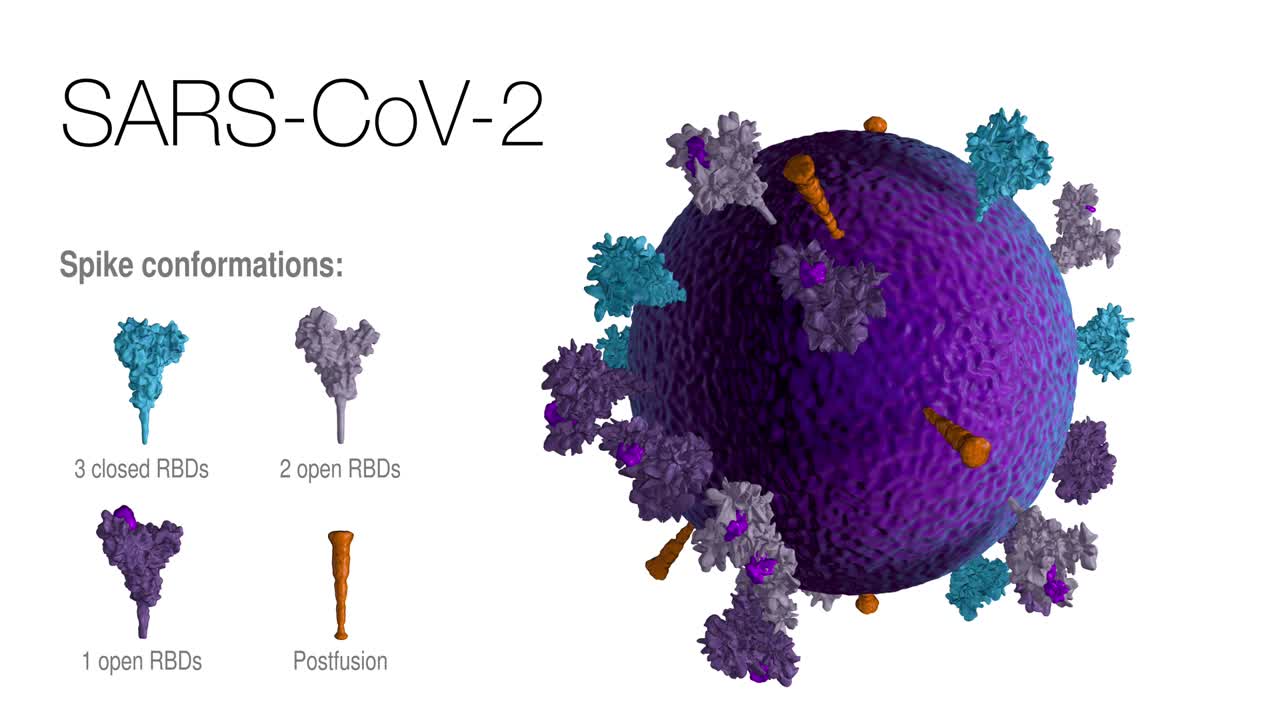 SARS-CoV-2

Spike conformations:

3 closed RBDs

2 open RBDs

1 open RBDs

Postfusion